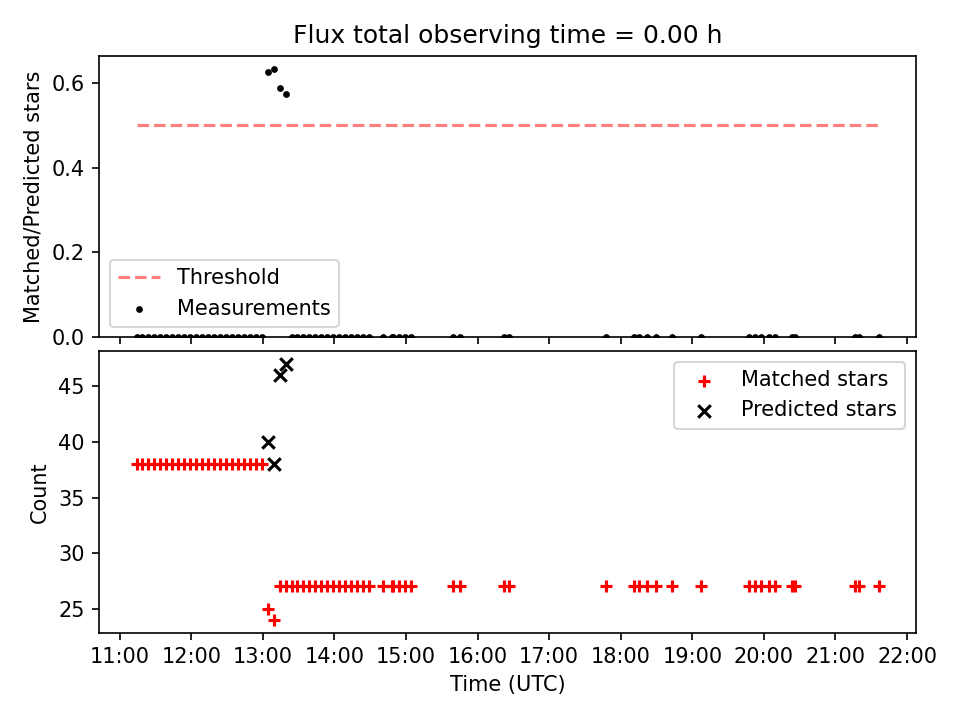 Flux total observing time = 0.00 h

Matched/Predicted stars

0.6
0.4
0.2
0.0

Threshold
Measurements

Count

45
40
35
30
25

Matched stars
Predicted stars

11:00 12:00 13:00 14:00 15:00 16:00 17:00 18:00 19:00 20:00 21:00 22:00

Time (UTC)